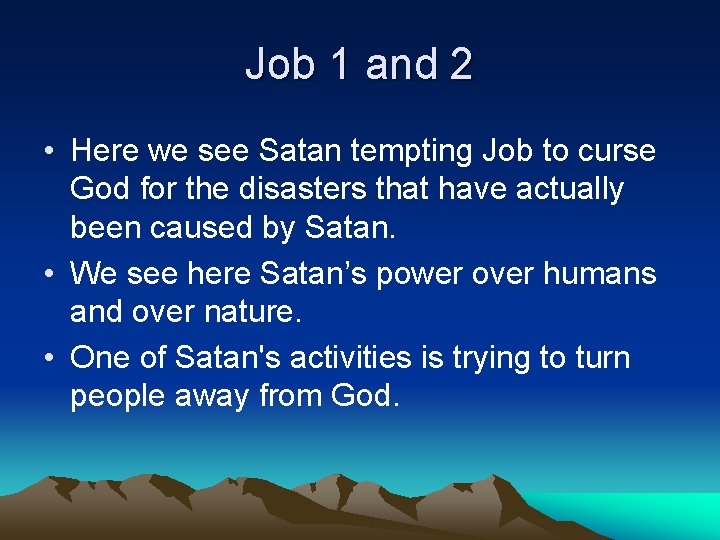 Job 1 and 2

• Here we see Satan tempting Job to curse God for the disasters that have actually been caused by Satan.

• We see here Satan’s power over humans and over nature.

• One of Satan's activities is trying to turn people away from God.